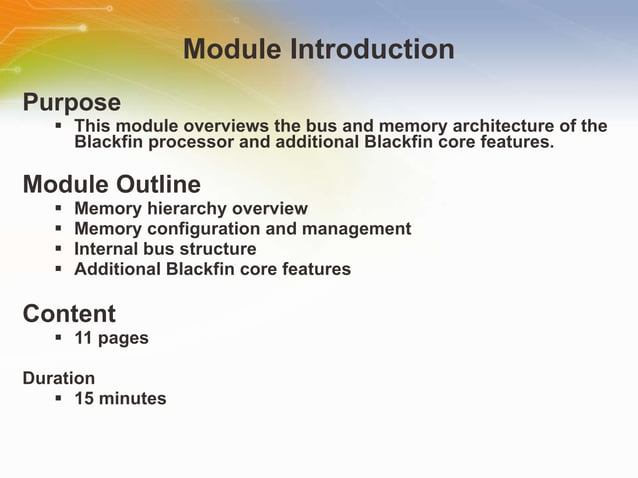 Module Introduction

Purpose
▪ This module overviews the bus and memory architecture of the Blackfin processor and additional Blackfin core features.

Module Outline
▪ Memory hierarchy overview
▪ Memory configuration and management
▪ Internal bus structure
▪ Additional Blackfin core features

Content
▪ 11 pages

Duration
▪ 15 minutes